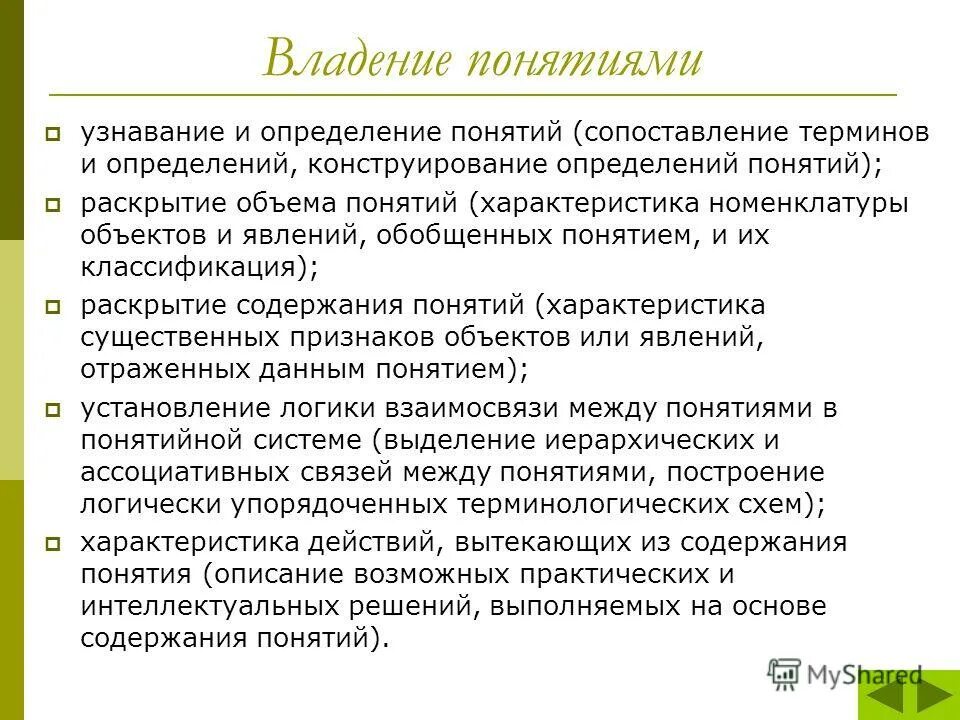 Владение понятиями

узнавание и определение понятий (сопоставление терминов и определений, конструирование определений понятий);

раскрытие объема понятий (характеристика номенклатуры объектов и явлений, обобщенных понятием, и их классификация);

раскрытие содержания понятий (характеристика существенных признаков объектов или явлений, отраженных данным понятием);

установление логики взаимосвязи между понятиями в понятийной системе (выделение иерархических и ассоциативных связей между понятиями, построение логически упорядоченных терминологических схем);

характеристика действий, вытекающих из содержания понятия (описание возможных практических и интеллектуальных решений, выполняемых на основе содержания понятий).

MyShared